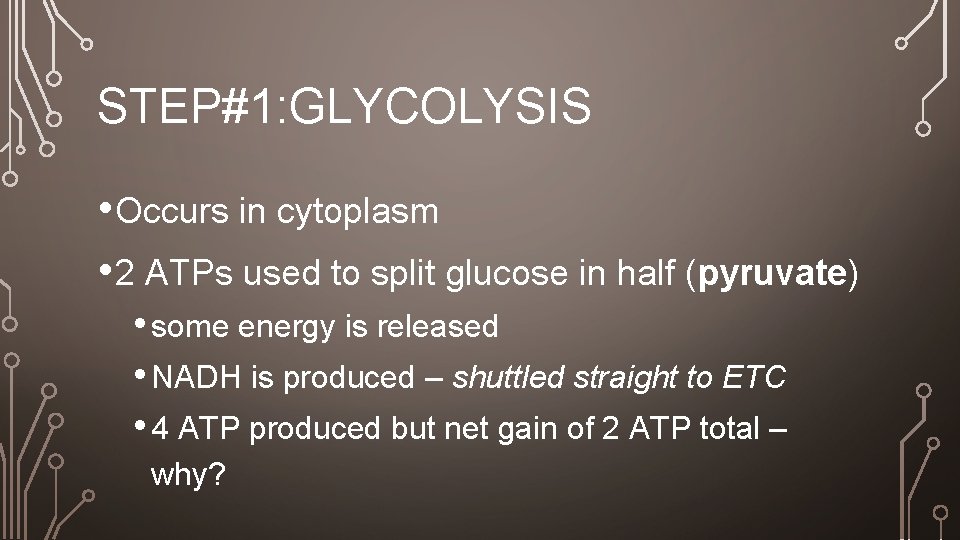 STEP#1:GLYCOLYSIS

• Occurs in cytoplasm

• 2 ATPs used to split glucose in half (pyruvate)

• some energy is released

• NADH is produced – shuttled straight to ETC

• 4 ATP produced but net gain of 2 ATP total – why?